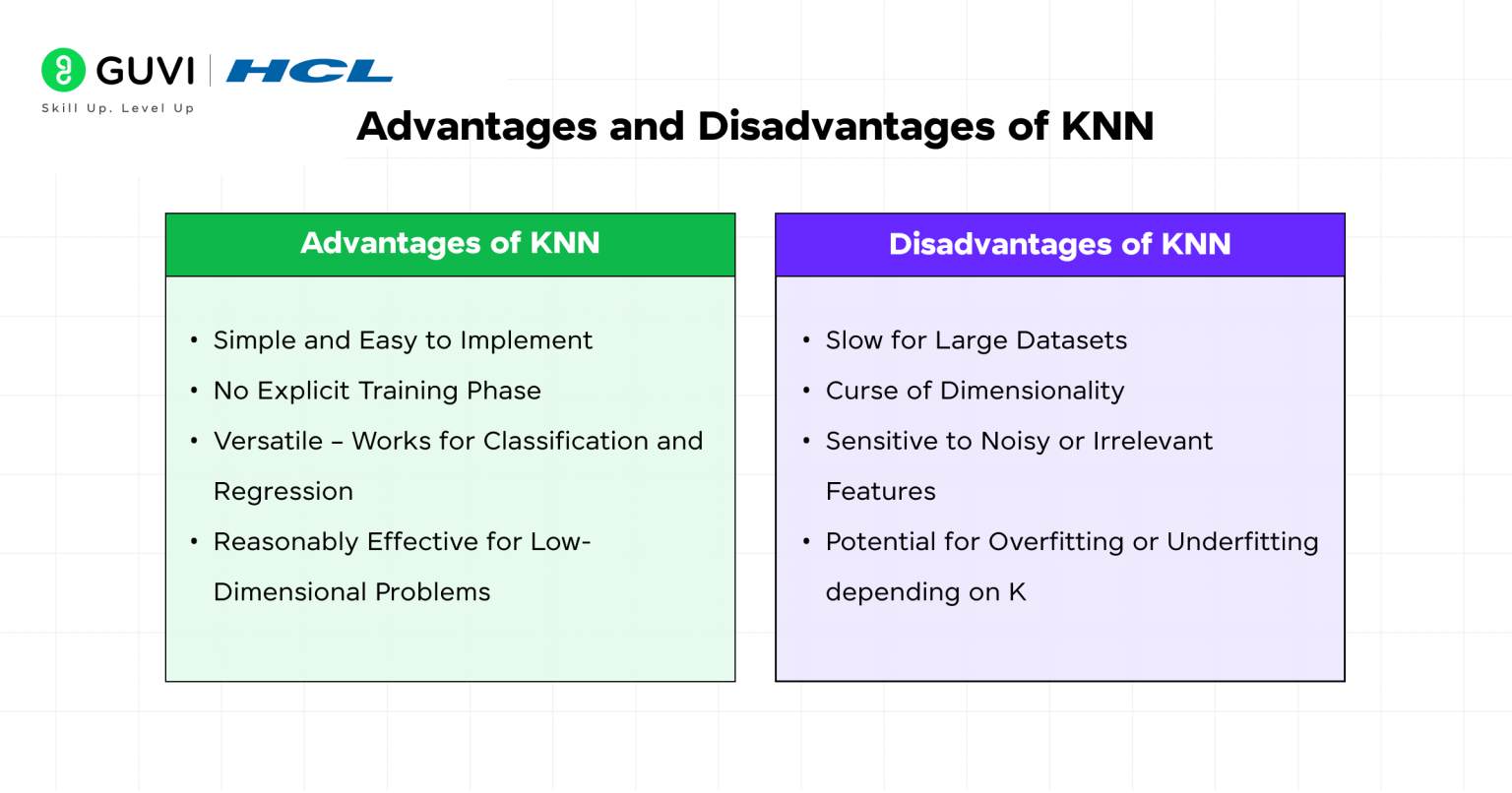 GUVI | HCL
Skill Up. Level Up

Advantages and Disadvantages of KNN

Advantages of KNN

• Simple and Easy to Implement
• No Explicit Training Phase
• Versatile – Works for Classification and Regression
• Reasonably Effective for Low-Dimensional Problems

Disadvantages of KNN

• Slow for Large Datasets
• Curse of Dimensionality
• Sensitive to Noisy or Irrelevant Features
• Potential for Overfitting or Underfitting depending on K